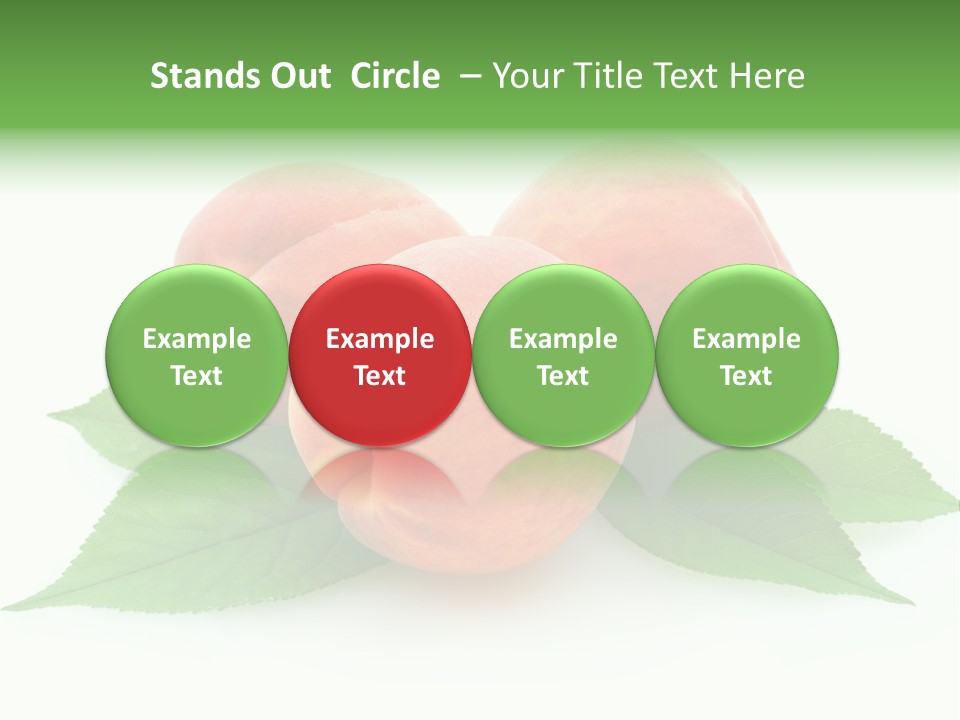 Stands Out Circle – Your Title Text Here

Example Text

Example Text

Example Text

Example Text